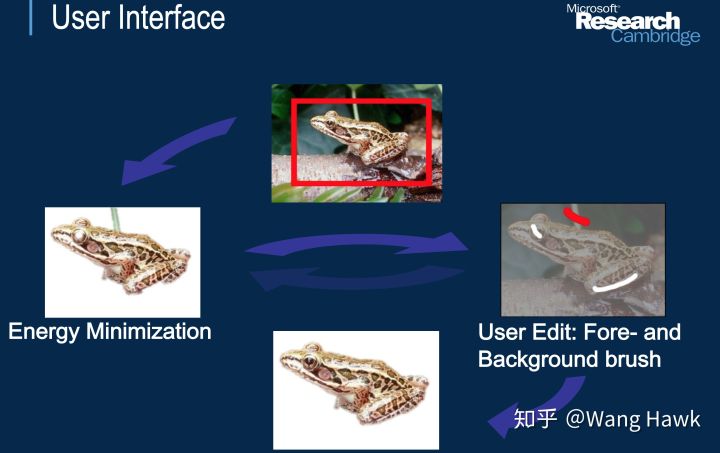 User Interface

Microsoft Research Cambridge

Energy Minimization

User Edit: Fore- and Background brush

知乎 @Wang Hawk